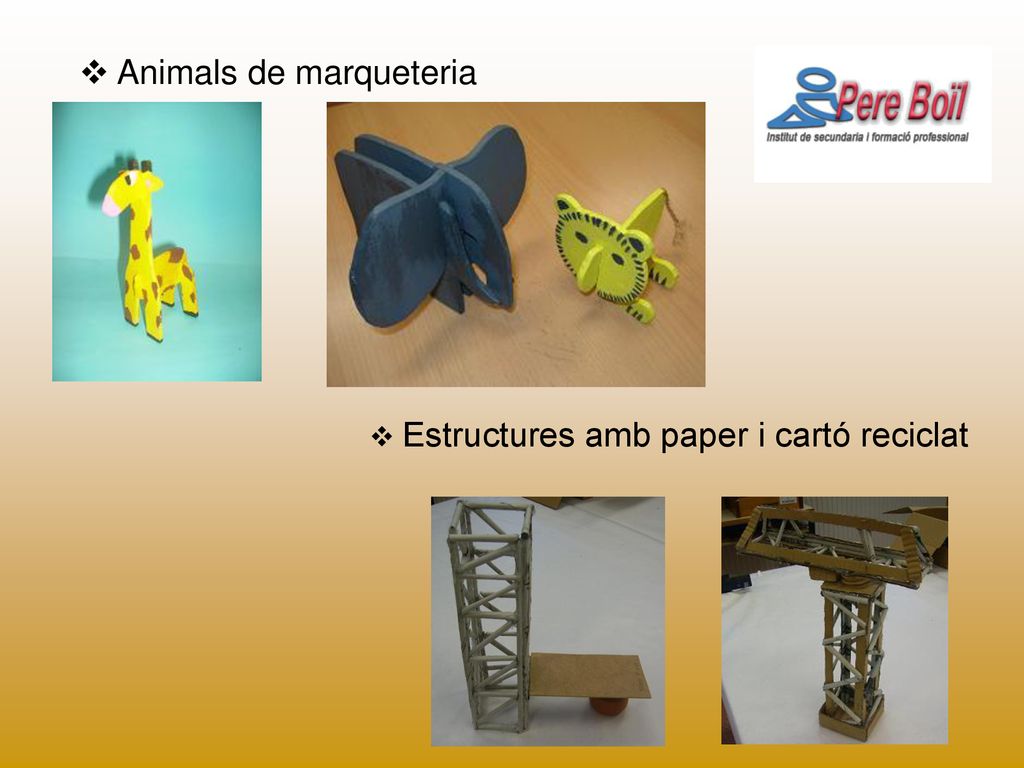 ❖ Animals de marqueteria

Pere Boïl
Institut de secundaria i formació professional

❖ Estructures amb paper i cartó reciclat